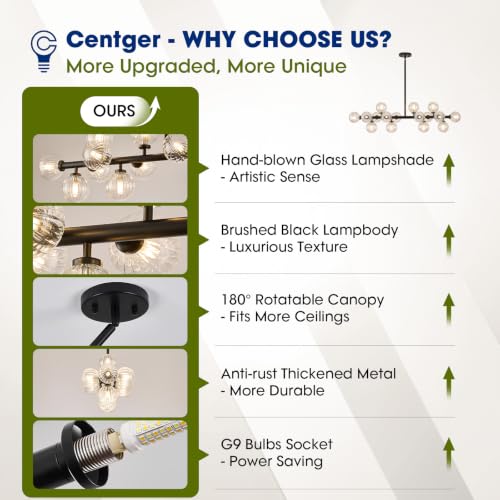 Centger - WHY CHOOSE US?
More Upgraded, More Unique

OURS

Hand-blown Glass Lampshade
- Artistic Sense

Brushed Black Lampbody
- Luxurious Texture

180° Rotatable Canopy
- Fits More Ceilings

Anti-rust Thickened Metal
- More Durable

G9 Bulbs Socket
- Power Saving